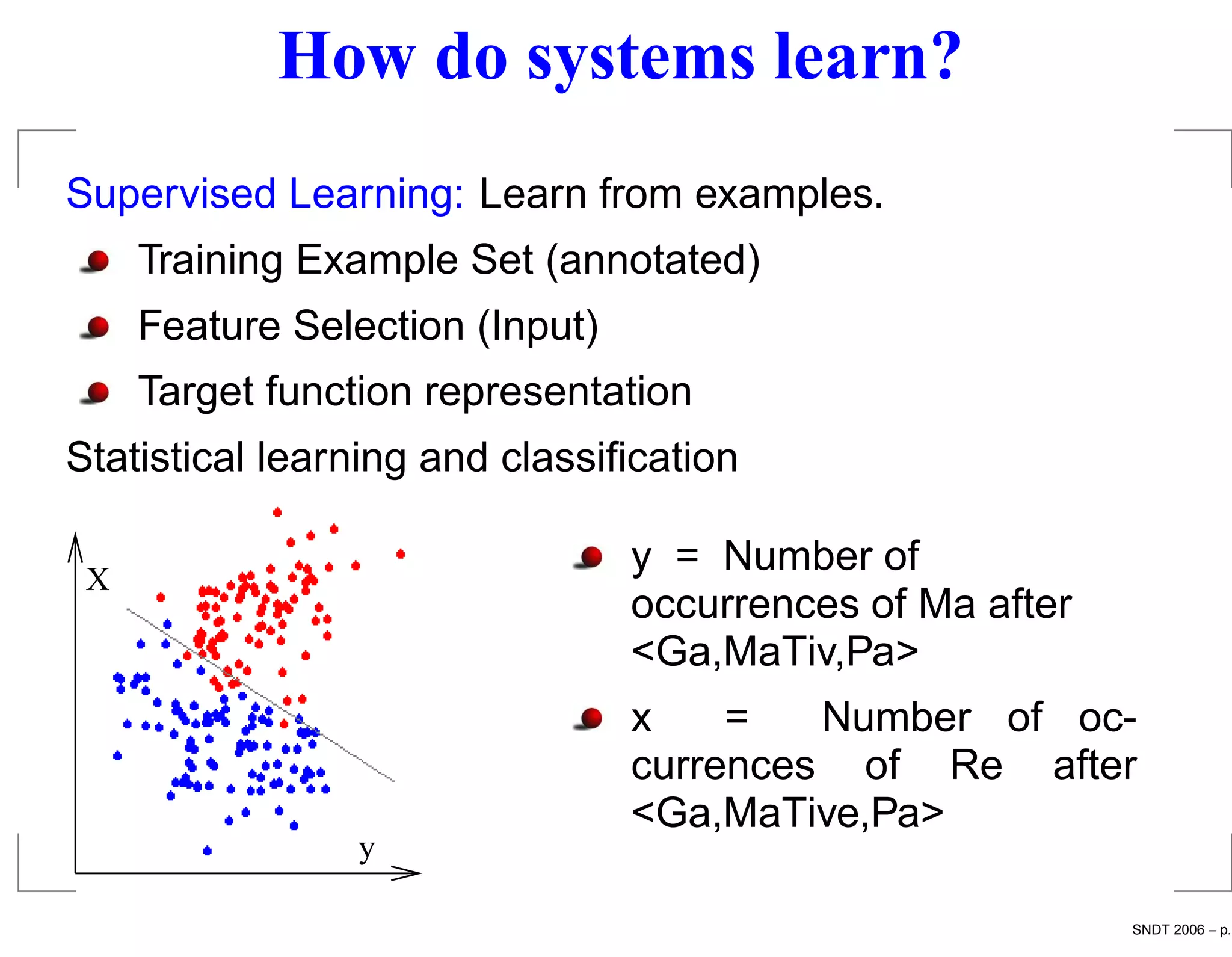 How do systems learn?

Supervised Learning: Learn from examples.

Training Example Set (annotated)

Feature Selection (Input)

Target function representation

Statistical learning and classification

x

y

y = Number of occurrences of Ma after <Ga,MaTiv,Pa>

x = Number of occurrences of Re after <Ga,MaTive,Pa>

SNDT 2006 – p.